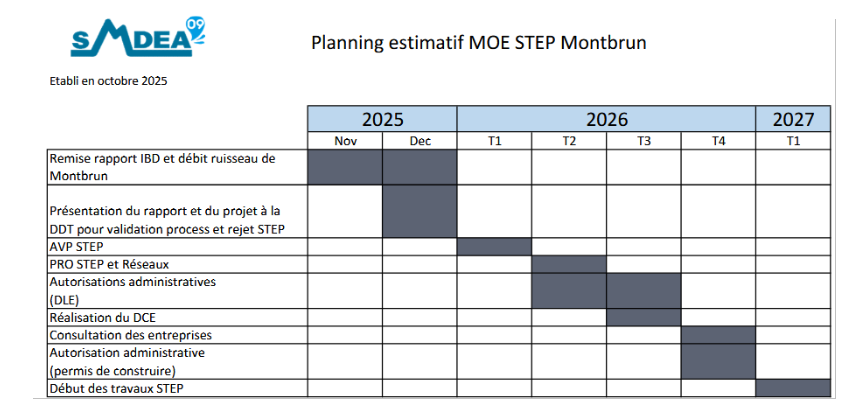 SMDEA 09

Planning estimatif MOE STEP Montbrun

Etabli en octobre 2025

| | 2025 | | 2026 | | | | 2027 |
|---|---|---|---|---|---|---|---|
| | Nov | Dec | T1 | T2 | T3 | T4 | T1 |
| Remise rapport IBD et débit ruisseau de Montbrun | | | | | | | |
| Présentation du rapport et du projet à la DDT pour validation process et rejet STEP | | | | | | | |
| AVP STEP | | | | | | | |
| PRO STEP et Réseaux | | | | | | | |
| Autorisations administratives (DLE) | | | | | | | |
| Réalisation du DCE | | | | | | | |
| Consultation des entreprises | | | | | | | |
| Autorisation administrative (permis de construire) | | | | | | | |
| Début des travaux STEP | | | | | | | |